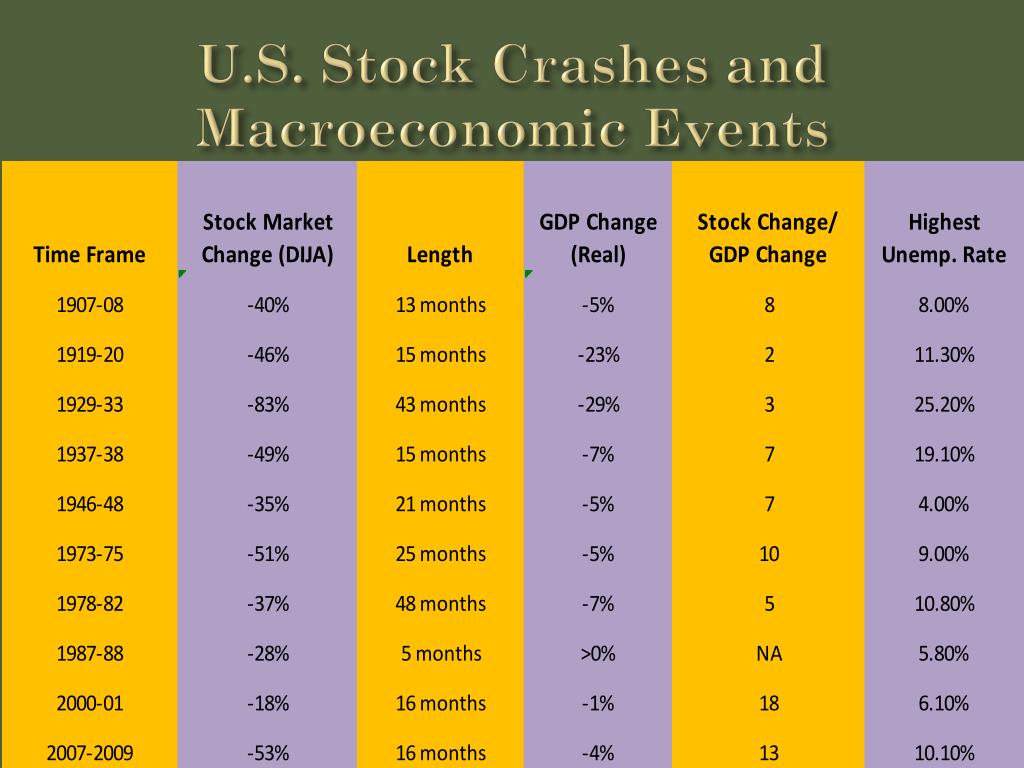 U.S. Stock Crashes and Macroeconomic Events

| Time Frame | Stock Market Change (DIJA) | Length | GDP Change (Real) | Stock Change/ GDP Change | Highest Unemp. Rate |
|---|---|---|---|---|---|
| 1907-08 | -40% | 13 months | -5% | 8 | 8.00% |
| 1919-20 | -46% | 15 months | -23% | 2 | 11.30% |
| 1929-33 | -83% | 43 months | -29% | 3 | 25.20% |
| 1937-38 | -49% | 15 months | -7% | 7 | 19.10% |
| 1946-48 | -35% | 21 months | -5% | 7 | 4.00% |
| 1973-75 | -51% | 25 months | -5% | 10 | 9.00% |
| 1978-82 | -37% | 48 months | -7% | 5 | 10.80% |
| 1987-88 | -28% | 5 months | >0% | NA | 5.80% |
| 2000-01 | -18% | 16 months | -1% | 18 | 6.10% |
| 2007-2009 | -53% | 16 months | -4% | 13 | 10.10% |